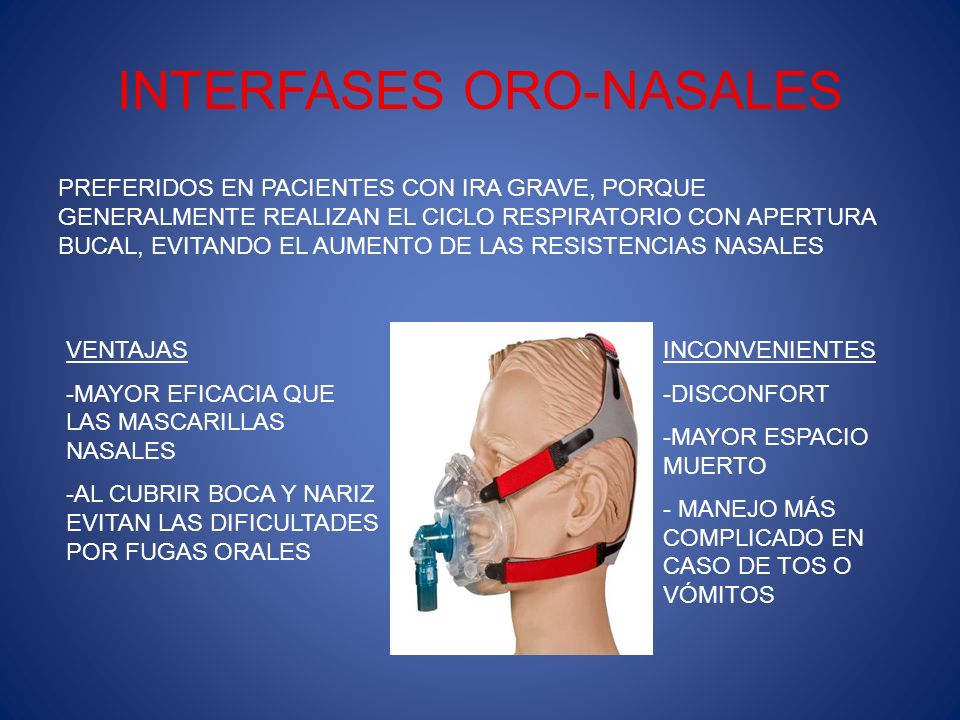 INTERFASES ORO-NASALES

PREFERIDOS EN PACIENTES CON IRA GRAVE, PORQUE GENERALMENTE REALIZAN EL CICLO RESPIRATORIO CON APERTURA BUCAL, EVITANDO EL AUMENTO DE LAS RESISTENCIAS NASALES

VENTAJAS

-MAYOR EFICACIA QUE LAS MASCARILLAS NASALES

-AL CUBRIR BOCA Y NARIZ EVITAN LAS DIFICULTADES POR FUGAS ORALES

INCONVENIENTES

-DISCONFORT

-MAYOR ESPACIO MUERTO

- MANEJO MÁS COMPLICADO EN CASO DE TOS O VÓMITOS